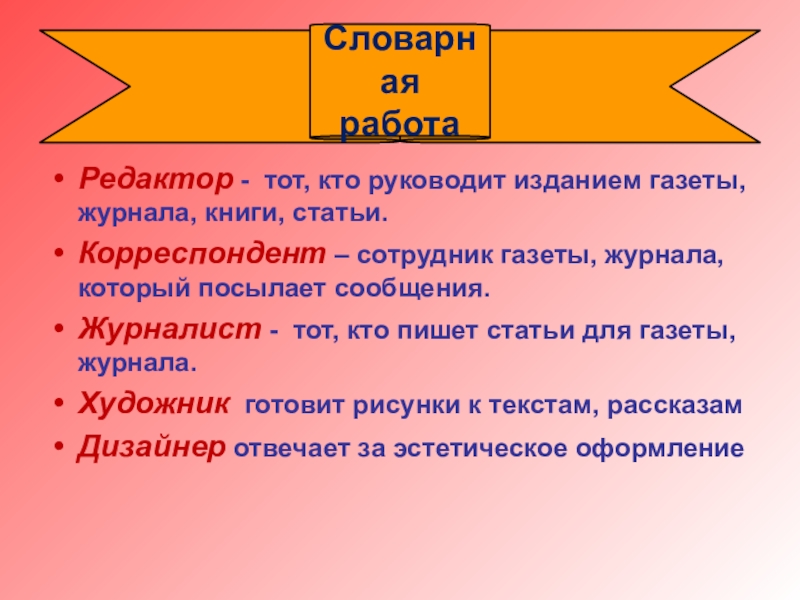 Словарная работа

• Редактор - тот, кто руководит изданием газеты, журнала, книги, статьи.
• Корреспондент – сотрудник газеты, журнала, который посылает сообщения.
• Журналист - тот, кто пишет статьи для газеты, журнала.
• Художник готовит рисунки к текстам, рассказам
• Дизайнер отвечает за эстетическое оформление